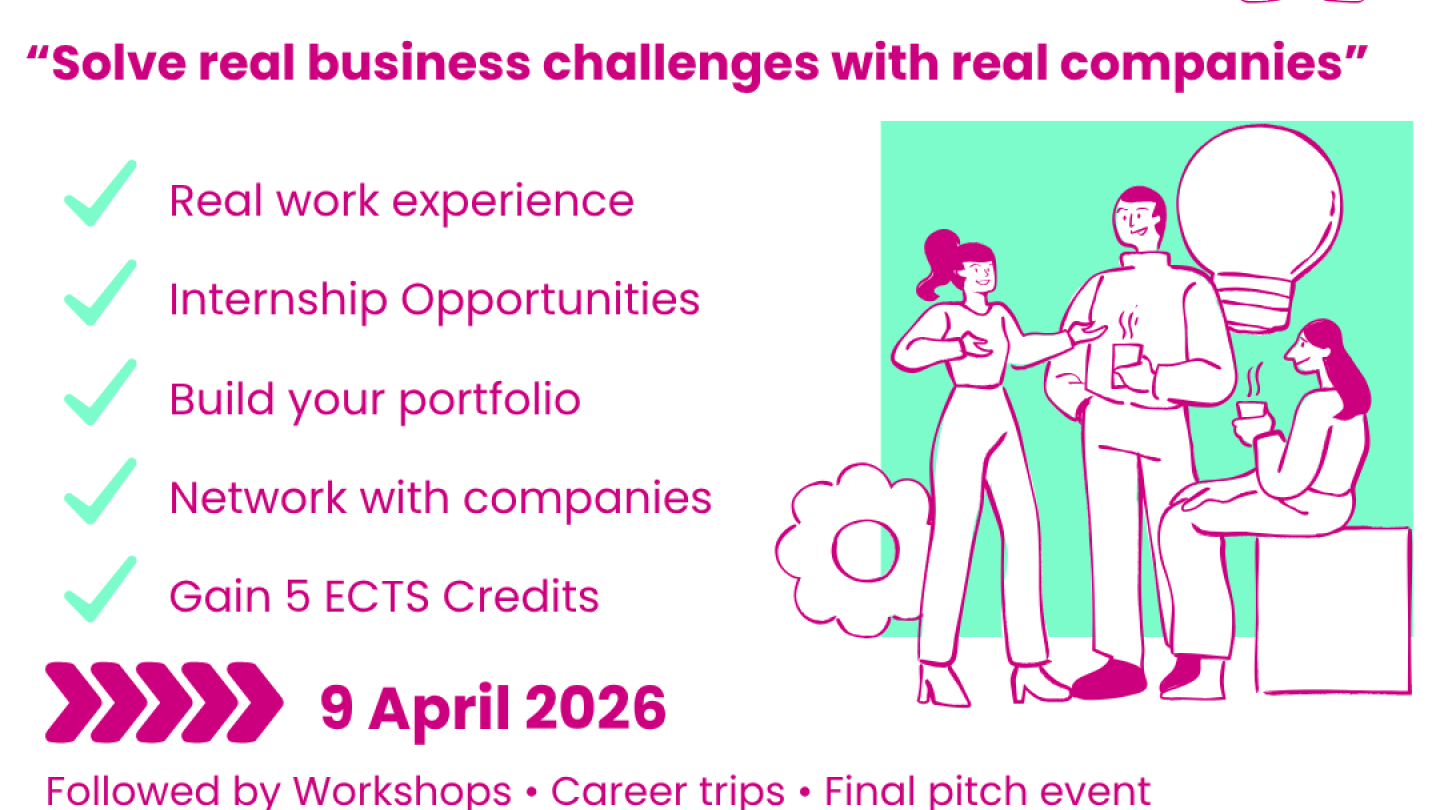 “Solve real business challenges with real companies”

Real work experience

Internship Opportunities

Build your portfolio

Network with companies

Gain 5 ECTS Credits

9 April 2026

Followed by Workshops • Career trips • Final pitch event